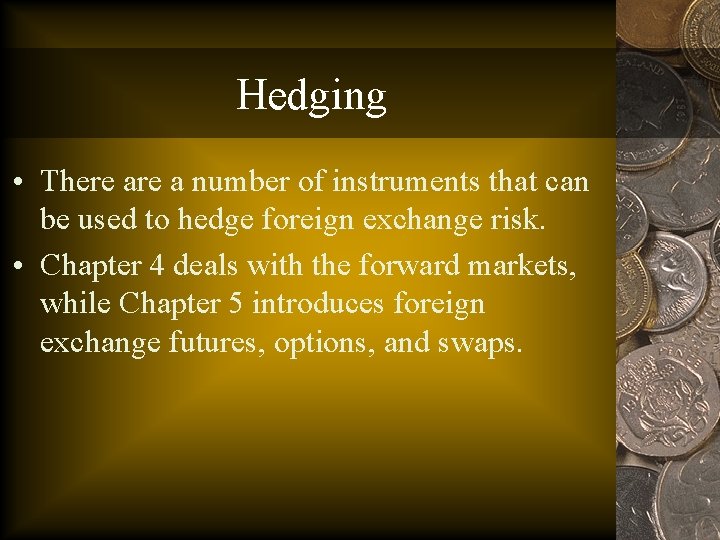 Hedging

• There are a number of instruments that can be used to hedge foreign exchange risk.

• Chapter 4 deals with the forward markets, while Chapter 5 introduces foreign exchange futures, options, and swaps.